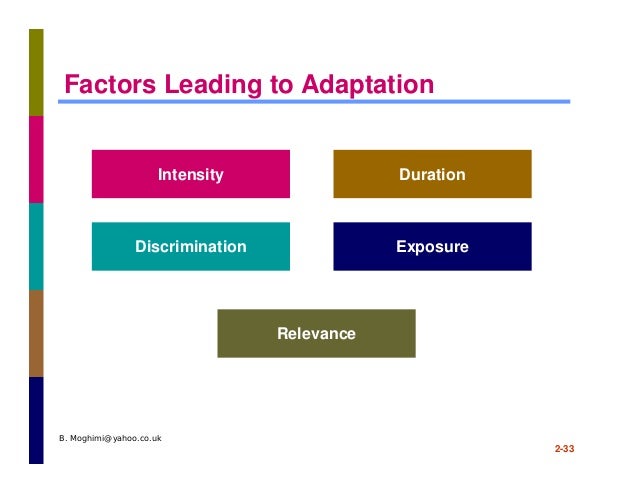 Factors Leading to Adaptation

Intensity

Duration

Discrimination

Exposure

Relevance

B. Moghimi@yahoo.co.uk

2-33